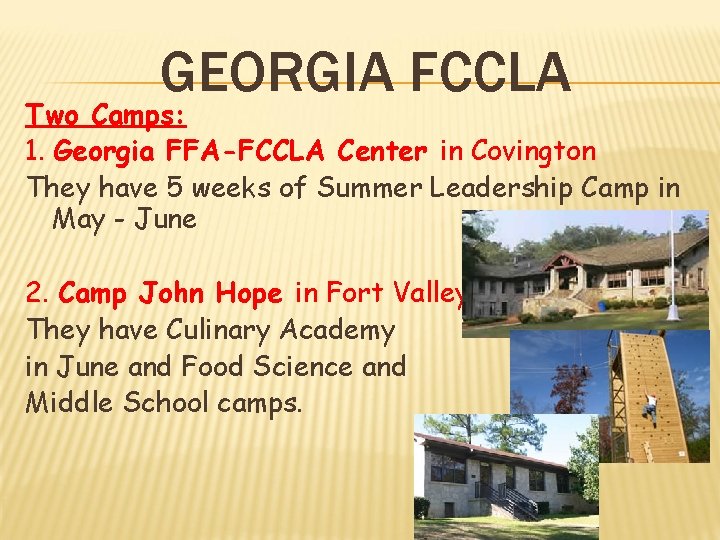 GEORGIA FCCLA

Two Camps:

1. Georgia FFA-FCCLA Center in Covington

They have 5 weeks of Summer Leadership Camp in May - June

2. Camp John Hope in Fort Valley

They have Culinary Academy in June and Food Science and Middle School camps.